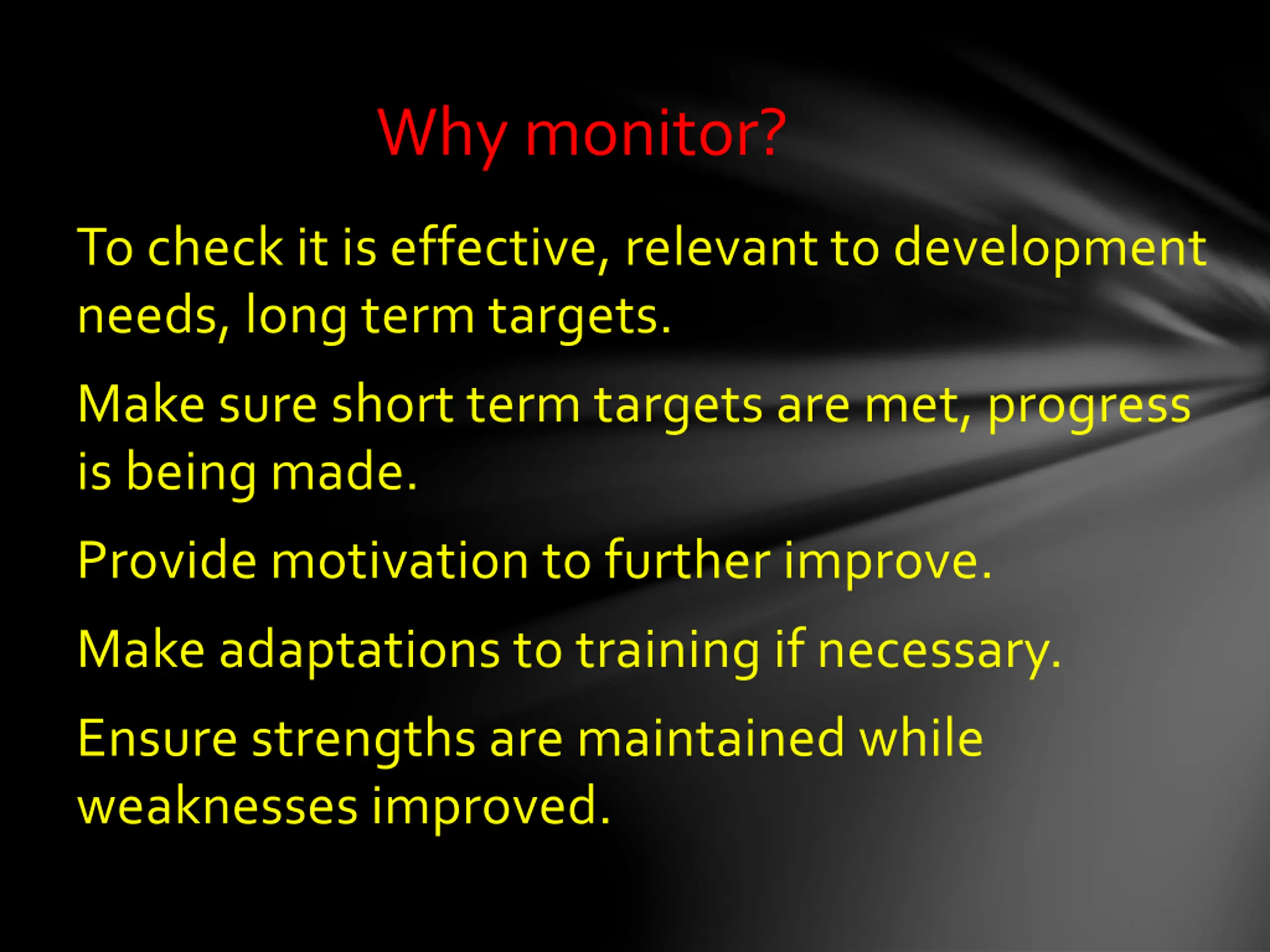 Why monitor?

To check it is effective, relevant to development needs, long term targets.

Make sure short term targets are met, progress is being made.

Provide motivation to further improve.

Make adaptations to training if necessary.

Ensure strengths are maintained while weaknesses improved.